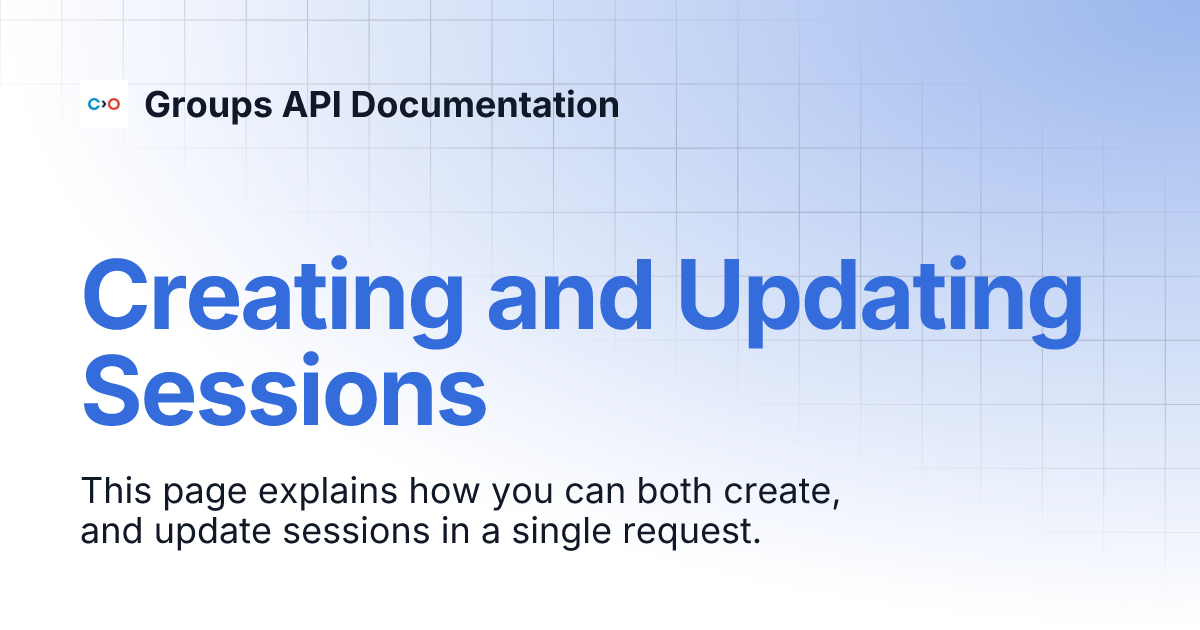 Groups API Documentation

Creating and Updating Sessions

This page explains how you can both create, and update sessions in a single request.